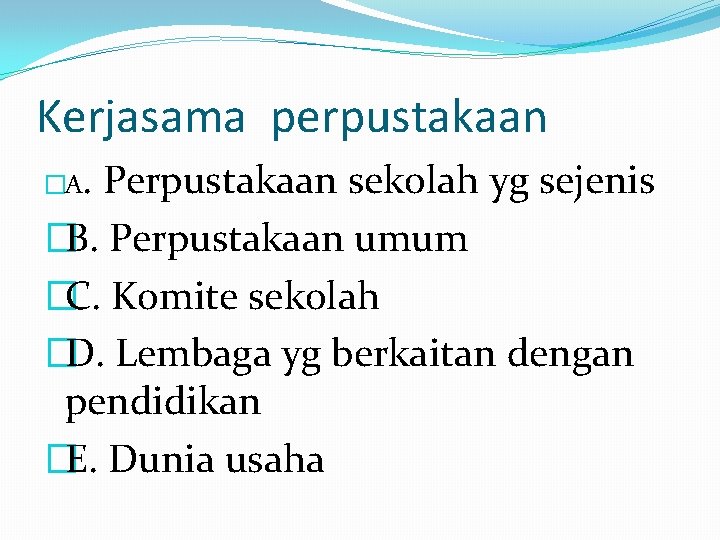 Kerjasama perpustakaan

A. Perpustakaan sekolah yg sejenis

B. Perpustakaan umum

C. Komite sekolah

D. Lembaga yg berkaitan dengan pendidikan

E. Dunia usaha